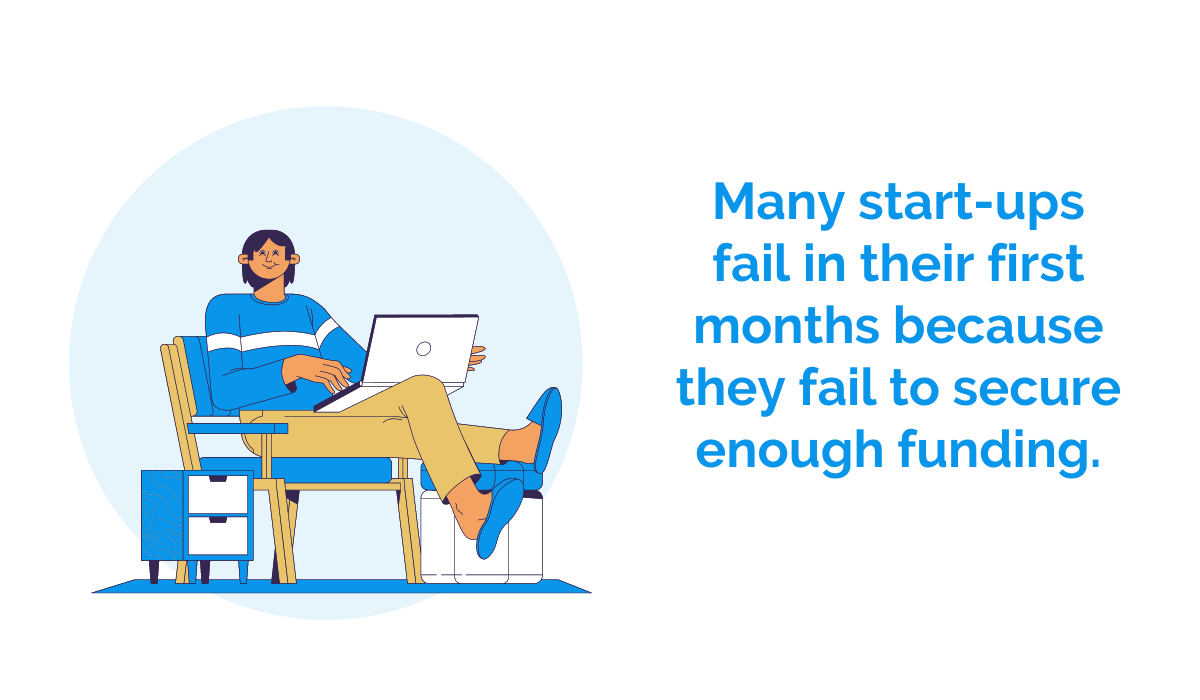 Many start-ups fail in their first months because they fail to secure enough funding.